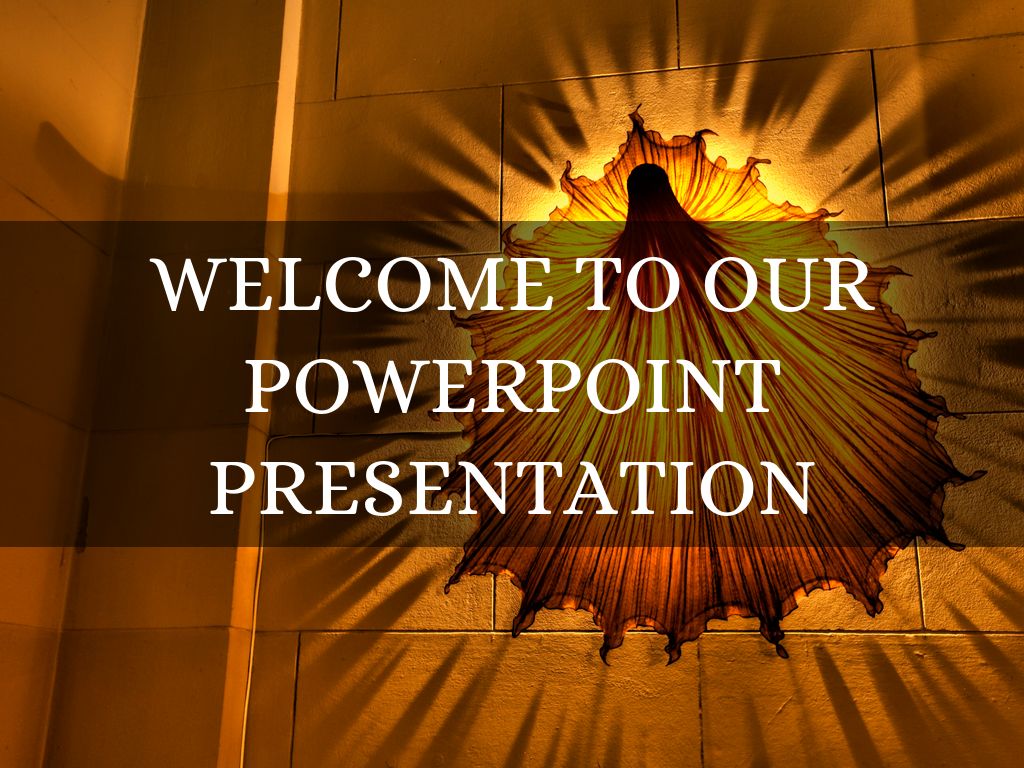 WELCOME TO OUR POWERPOINT PRESENTATION